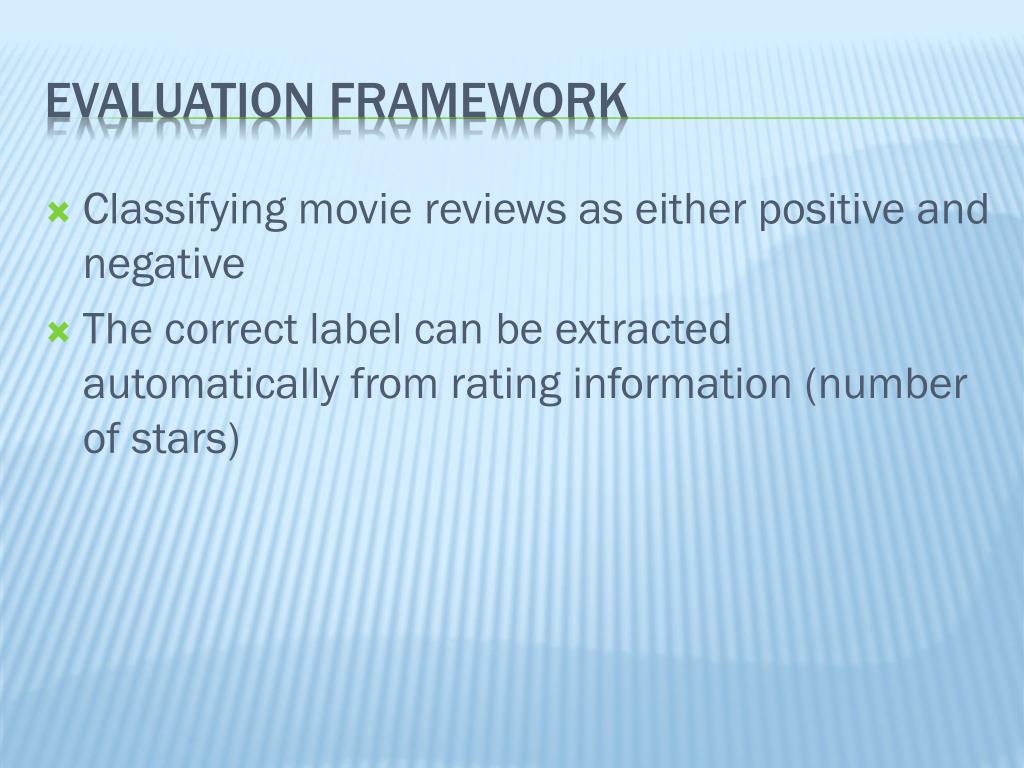 EVALUATION FRAMEWORK

Classifying movie reviews as either positive and negative

The correct label can be extracted automatically from rating information (number of stars)